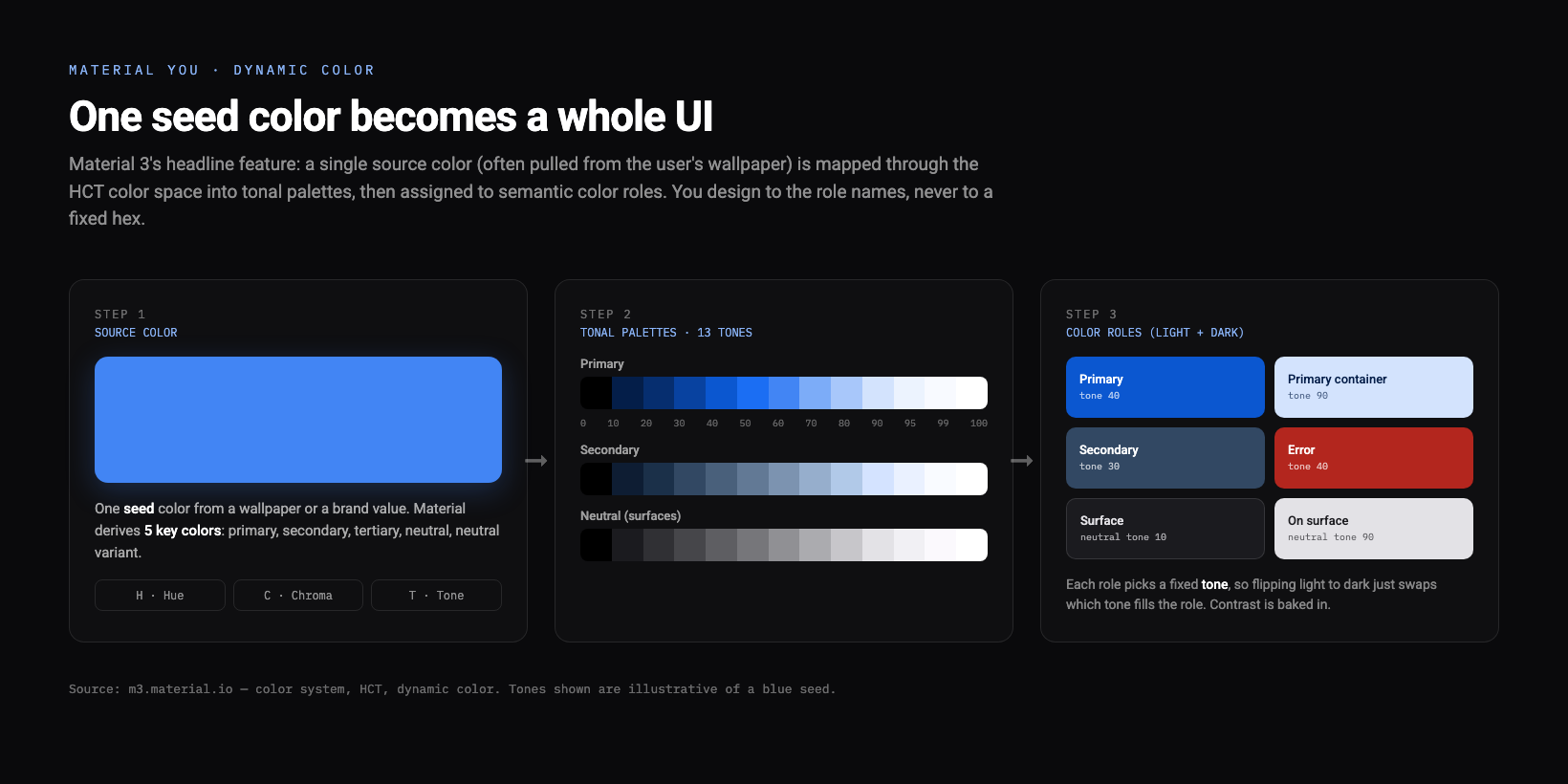 MATERIAL YOU · DYNAMIC COLOR

One seed color becomes a whole UI

Material 3's headline feature: a single source color (often pulled from the user's wallpaper) is mapped through the HCT color space into tonal palettes, then assigned to semantic color roles. You design to the role names, never to a fixed hex.

STEP 1
SOURCE COLOR

One seed color from a wallpaper or a brand value. Material derives 5 key colors: primary, secondary, tertiary, neutral, neutral variant.

H · Hue
C · Chroma
T · Tone

STEP 2
TONAL PALETTES · 13 TONES

Primary

0 10 20 30 40 50 60 70 80 90 95 99 100

Secondary

Neutral (surfaces)

STEP 3
COLOR ROLES (LIGHT + DARK)

Primary
tone 40

Primary container
tone 90

Secondary
tone 30

Error
tone 40

Surface
neutral tone 10

On surface
neutral tone 90

Each role picks a fixed tone, so flipping light to dark just swaps which tone fills the role. Contrast is baked in.

Source: m3.material.io — color system, HCT, dynamic color. Tones shown are illustrative of a blue seed.